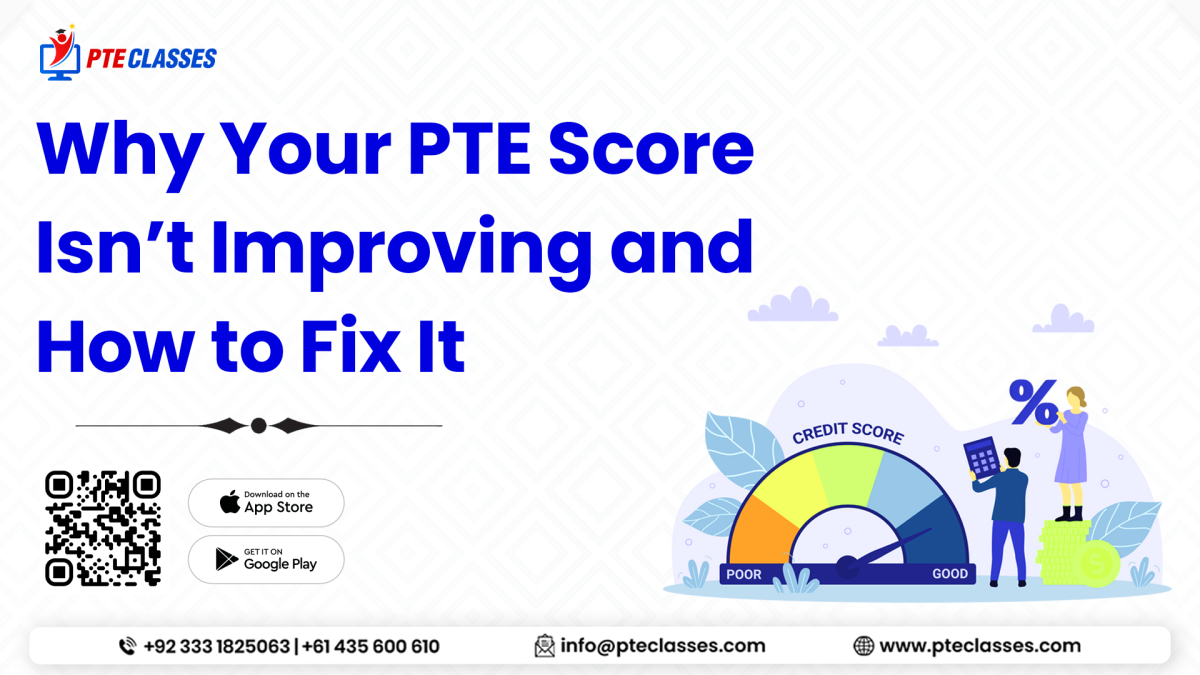 PTE CLASSES

Why Your PTE Score Isn't Improving and How to Fix It

Download on the App Store

GET IT ON Google Play

CREDIT SCORE

POOR

GOOD

%

+92 333 1825063 | +61 435 600 610

info@pteclasses.com

www.pteclasses.com